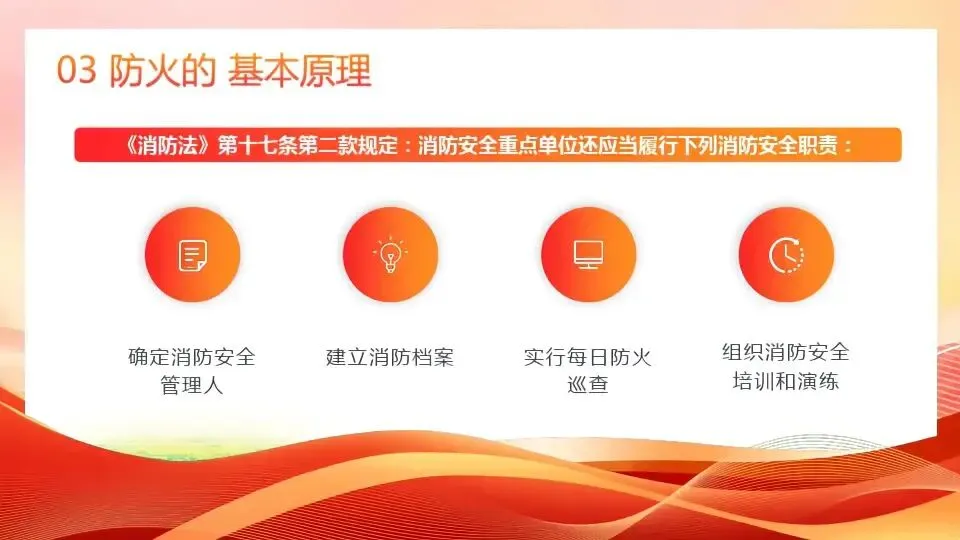 03 防火的 基本原理

《消防法》第十七条第二款规定：消防安全重点单位还应当履行下列消防安全职责：

确定消防安全管理人

建立消防档案

实行每日防火巡查

组织消防安全培训和演练